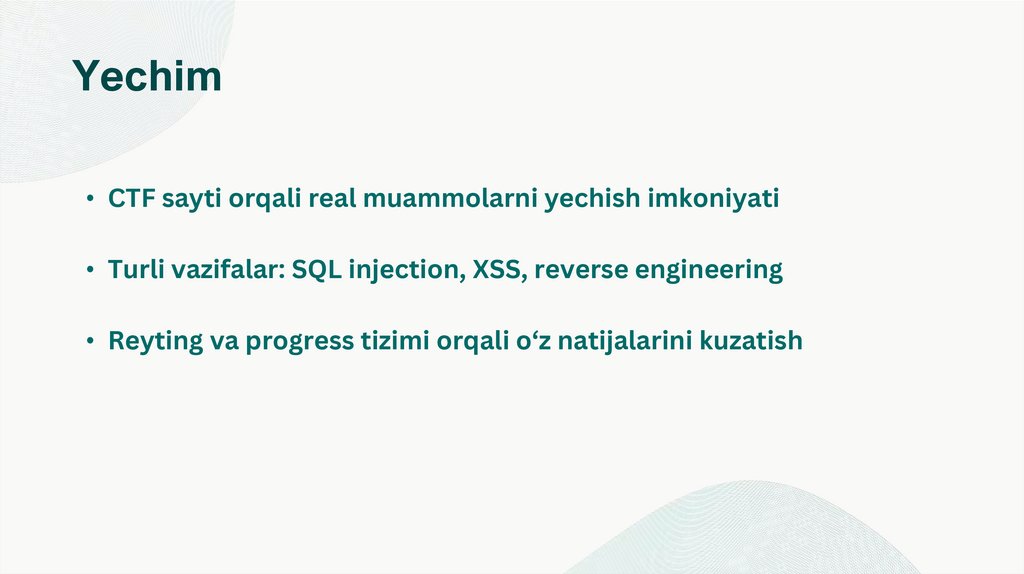 Yechim

• CTF sayti orqali real muammolarni yechish imkoniyati

• Turli vazifalar: SQL injection, XSS, reverse engineering

• Reyting va progress tizimi orqali o‘z natijalarini kuzatish